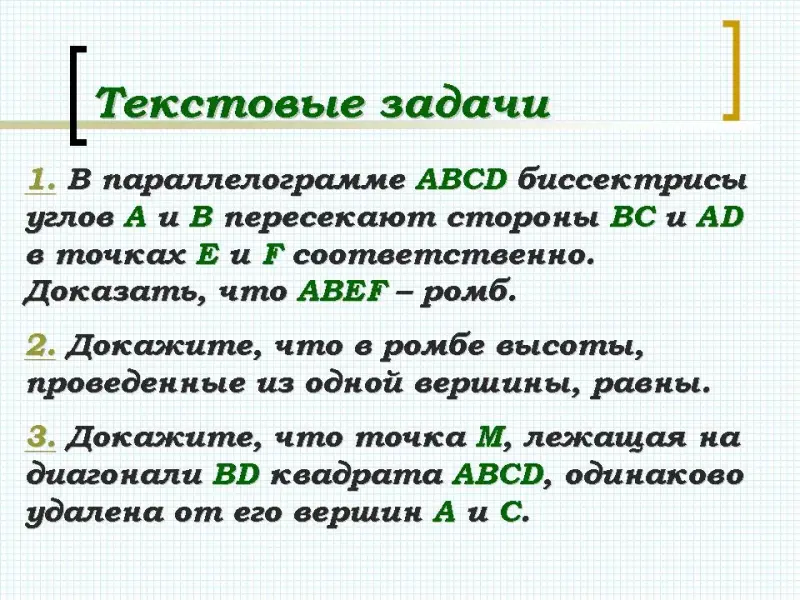 Текстовые задачи

1. В параллелограмме ABCD биссектрисы углов A и B пересекают стороны BC и AD в точках E и F соответственно. Доказать, что ABEF – ромб.

2. Докажите, что в ромбе высоты, проведенные из одной вершины, равны.

3. Докажите, что точка M, лежащая на диагонали BD квадрата ABCD, одинаково удалена от его вершин A и C.